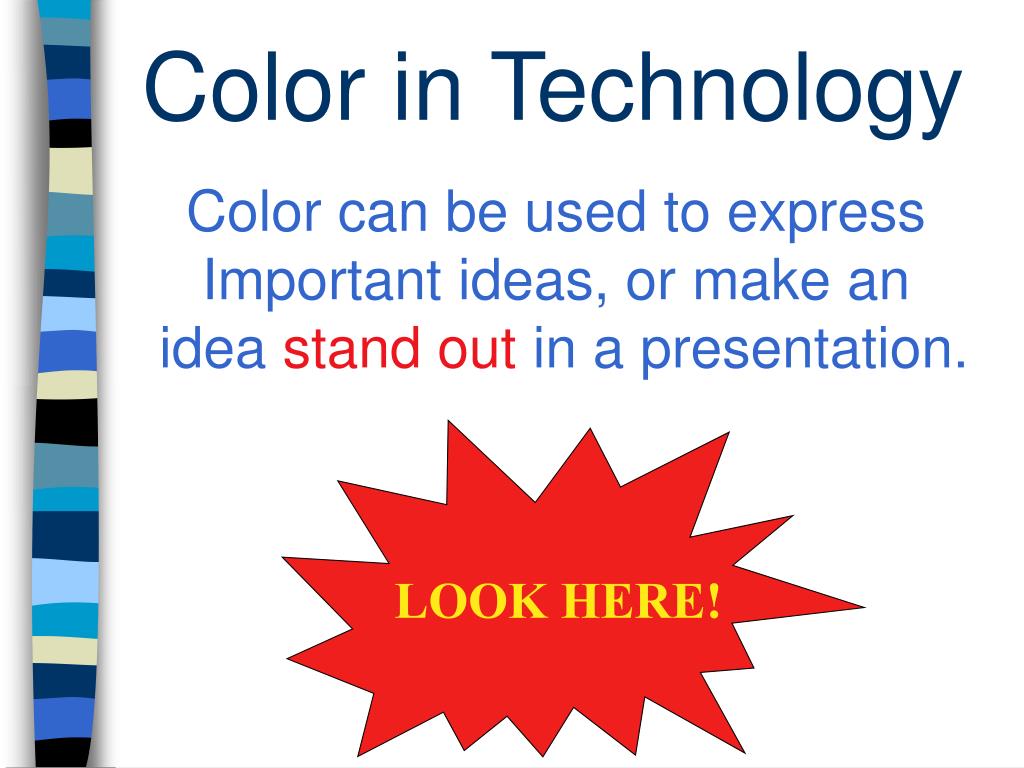 Color in Technology

Color can be used to express Important ideas, or make an idea stand out in a presentation.

LOOK HERE!